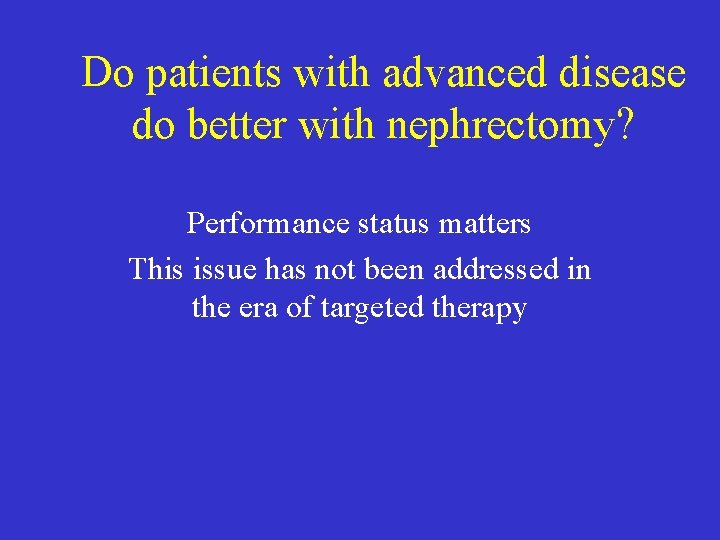 Do patients with advanced disease do better with nephrectomy?

Performance status matters

This issue has not been addressed in the era of targeted therapy